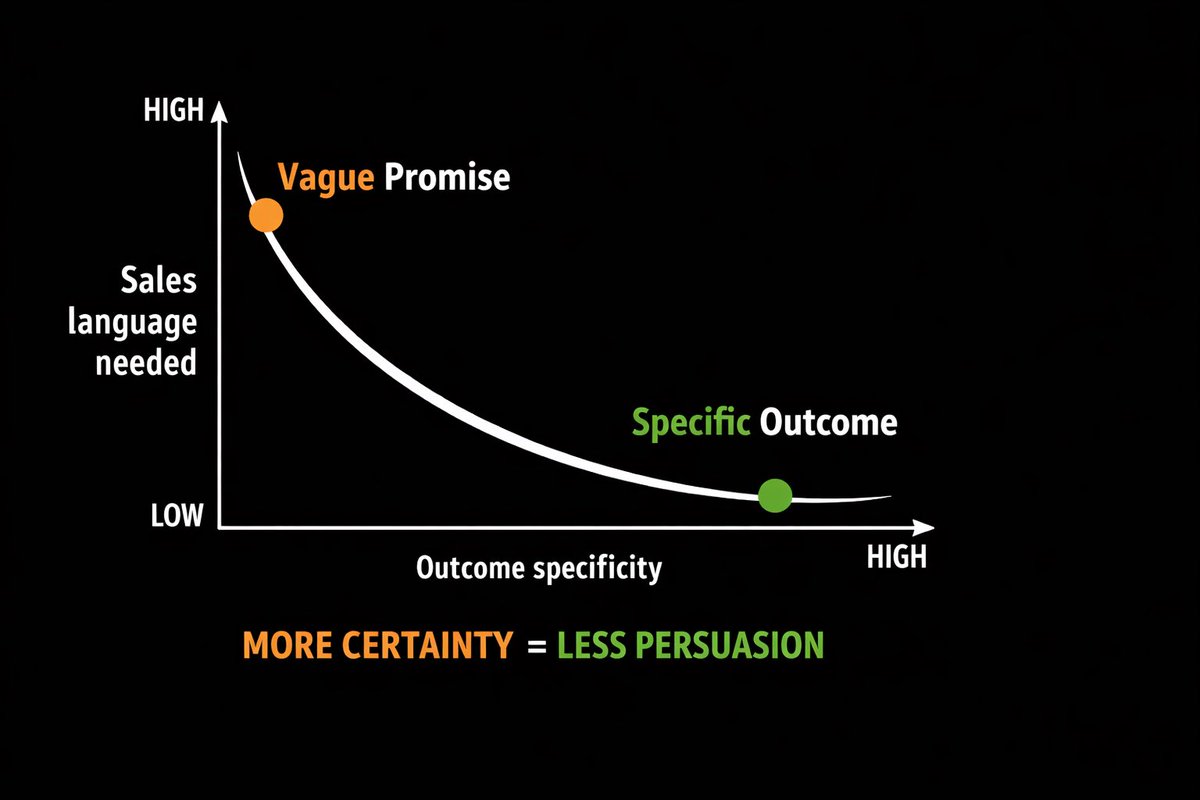 HIGH

Vague Promise

Sales language needed

Specific Outcome

LOW

Outcome specificity

HIGH

MORE CERTAINTY = LESS PERSUASION